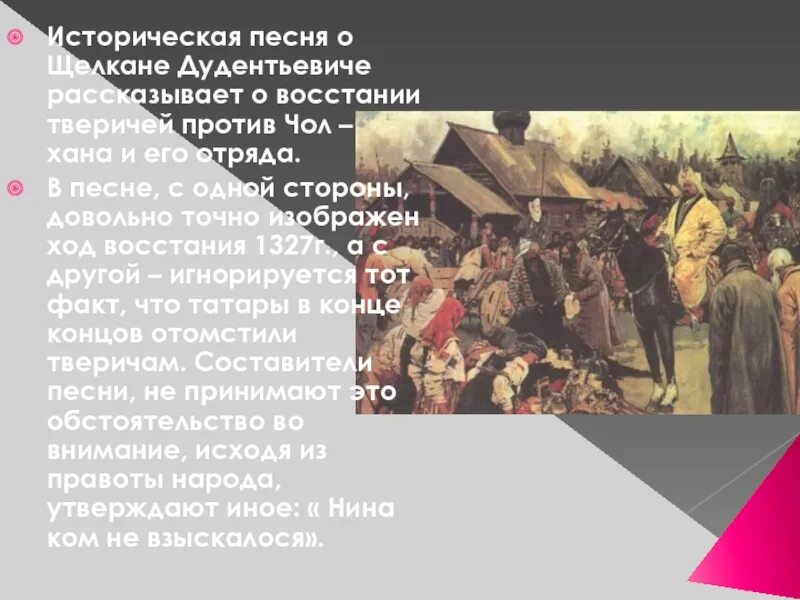 Историческая песня о Щелкане Дудентьевиче рассказывает о восстании тверичей против Чол – хана и его отряда.

В песне, с одной стороны, довольно точно изображен ход восстания 1327г., а с другой – игнорируется тот факт, что татары в конце концов отомстили тверичам. Составители песни, не принимают это обстоятельство во внимание, исходя из правоты народа, утверждают иное: « Нина ком не взыскалося».